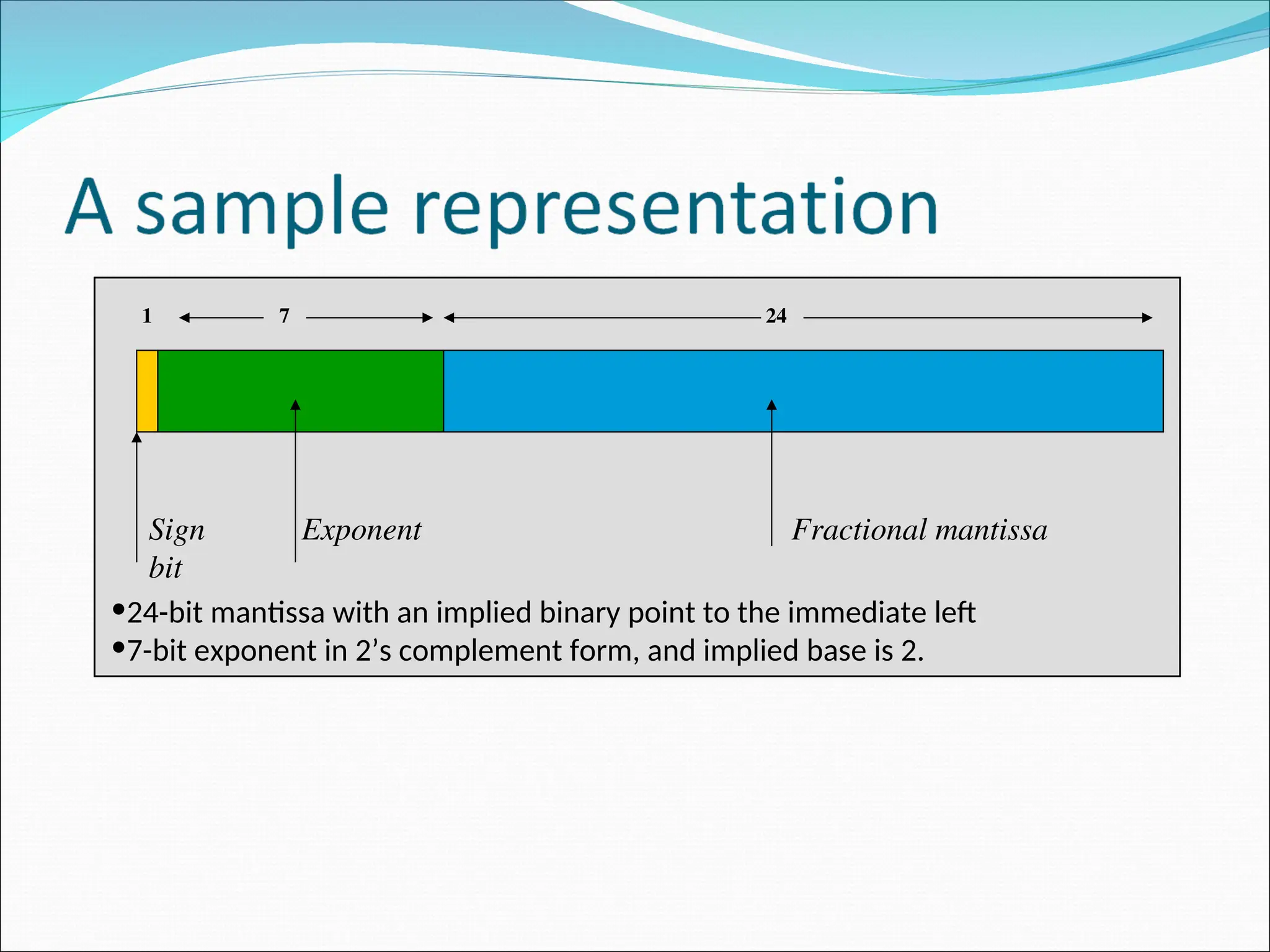 A sample representation

1 7 24

Sign bit

Exponent

Fractional mantissa

•24-bit mantissa with an implied binary point to the immediate left
•7-bit exponent in 2’s complement form, and implied base is 2.